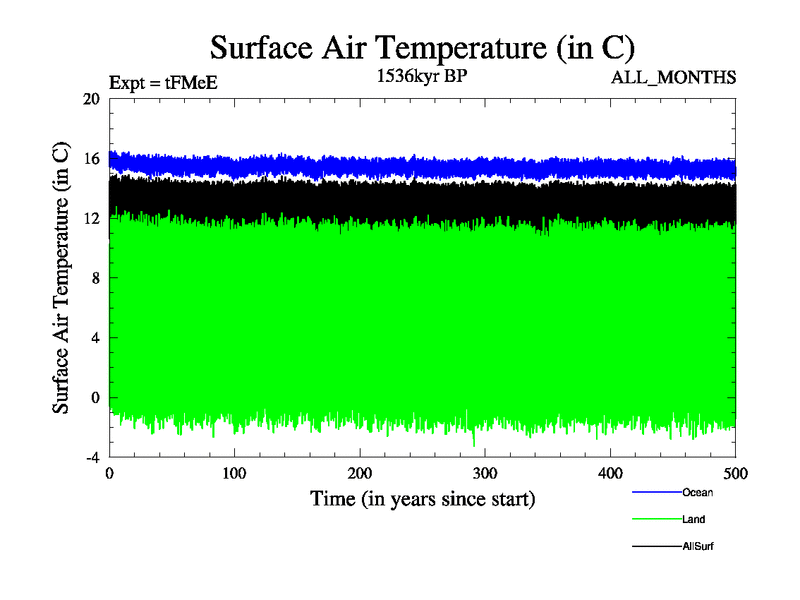 Surface Air Temperature (in C)

Expt = tFMeE

1536kyr BP

ALL_MONTHS

Surface Air Temperature (in C)

20
16
12
8
4
0
-4

0
100
200
300
400
500

Time (in years since start)

Ocean
Land
AllSurf